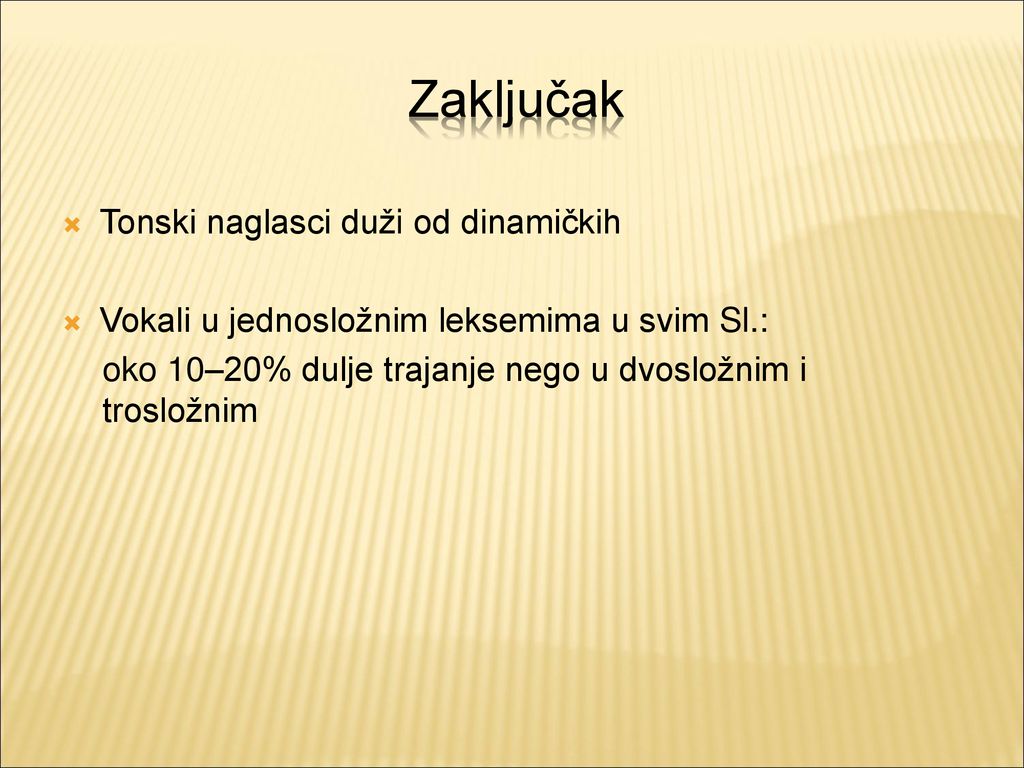 Zaključak

Tonski naglasci duži od dinamičkih

Vokali u jednosložnim leksemima u svim Sl.:
oko 10–20% dulje trajanje nego u dvosložnim i trosložnim